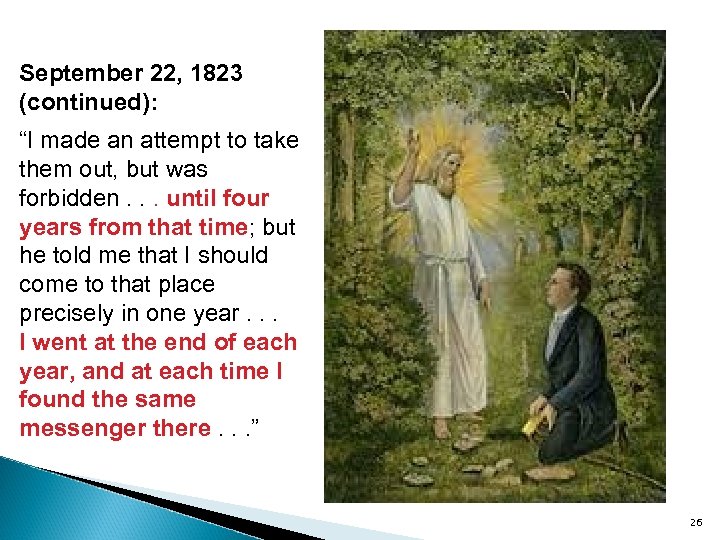 September 22, 1823 (continued):

“I made an attempt to take them out, but was forbidden . . . until four years from that time; but he told me that I should come to that place precisely in one year . . . I went at the end of each year, and at each time I found the same messenger there . . .”

26